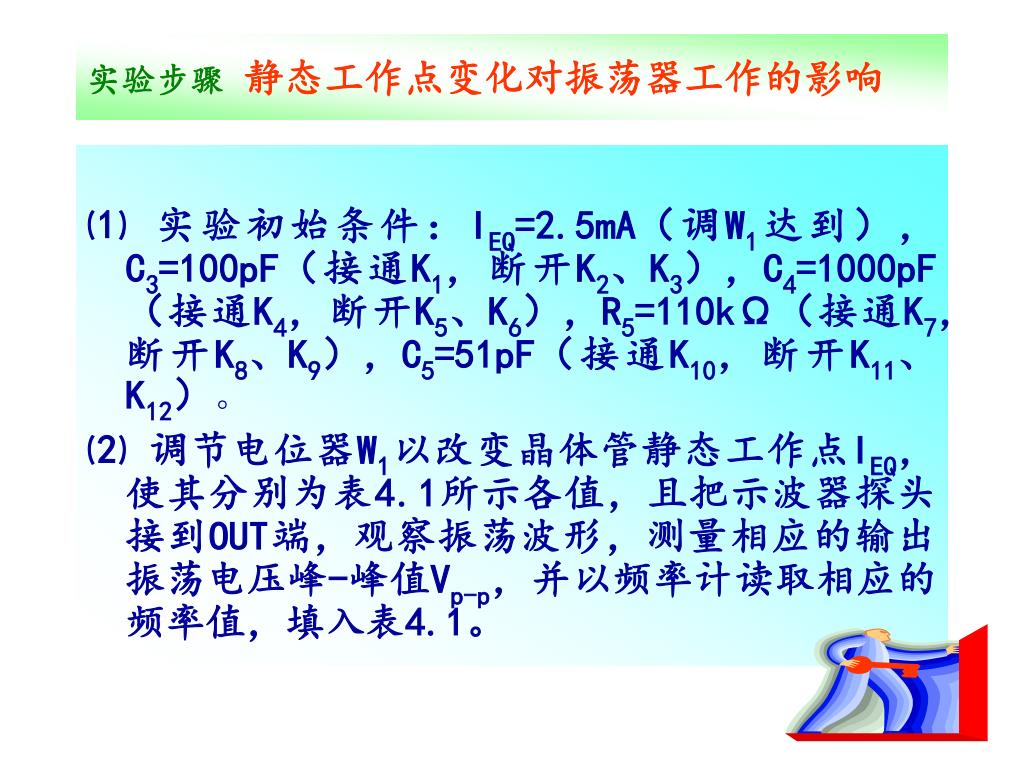 实验步骤 静态工作点变化对振荡器工作的影响

(1) 实验初始条件：$I_{EQ}$=2.5mA（调$W_1$达到），$C_3$=100pF（接通$K_1$，断开$K_2$、$K_3$），$C_4$=1000pF（接通$K_4$，断开$K_5$、$K_6$），$R_5$=110kΩ（接通$K_7$，断开$K_8$、$K_9$），$C_5$=51pF（接通$K_{10}$，断开$K_{11}$、$K_{12}$）。

(2) 调节电位器$W_1$以改变晶体管静态工作点$I_{EQ}$，使其分别为表4.1所示各值，且把示波器探头接到OUT端，观察振荡波形，测量相应的输出振荡电压峰-峰值$V_{p-p}$，并以频率计读取相应的频率值，填入表4.1。